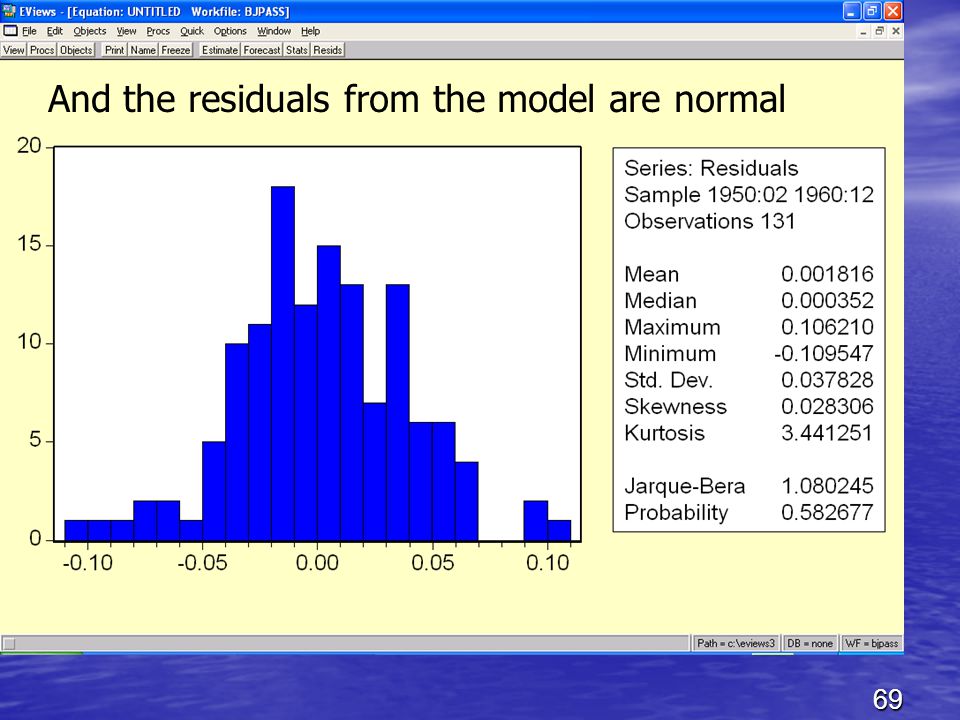 EViews - [Equation: UNTITLED Workfile: BJPASS]

File Edit Objects View Procs Quick Options Window Help

View Procs Objects Print Name Freeze Estimate Forecast Stats Resids

And the residuals from the model are normal

20
15
10
5
0
-0.10 -0.05 0.00 0.05 0.10

Series: Residuals
Sample 1950:02 1960:12
Observations 131

| | |
|---|---|
| Mean | 0.001816 |
| Median | 0.000352 |
| Maximum | 0.106210 |
| Minimum | -0.109547 |
| Std. Dev. | 0.037828 |
| Skewness | 0.028306 |
| Kurtosis | 3.441251 |
| Jarque-Bera | 1.080245 |
| Probability | 0.582677 |

Path = c:\eviews3 DB = none WF = bjpass

69